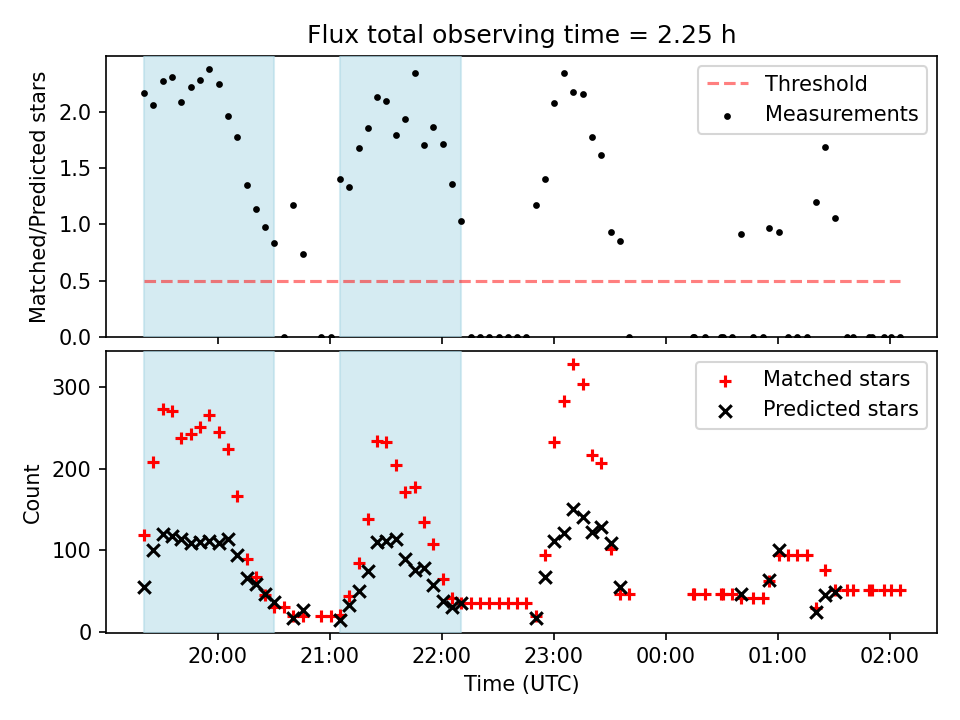 Flux total observing time = 2.25 h

Matched/Predicted stars

2.0
1.5
1.0
0.5
0.0

Threshold
Measurements

Count

300
200
100
0

Matched stars
Predicted stars

20:00
21:00
22:00
23:00
00:00
01:00
02:00

Time (UTC)